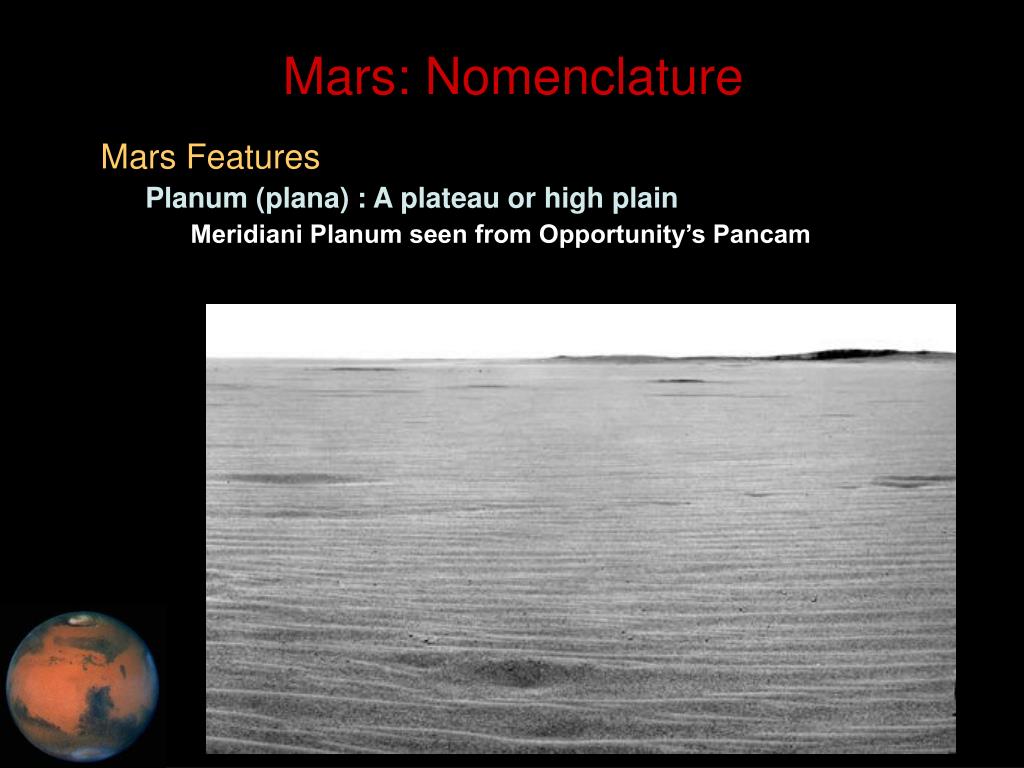 Mars: Nomenclature

Mars Features

Planum (plana) : A plateau or high plain

Meridiani Planum seen from Opportunity’s Pancam